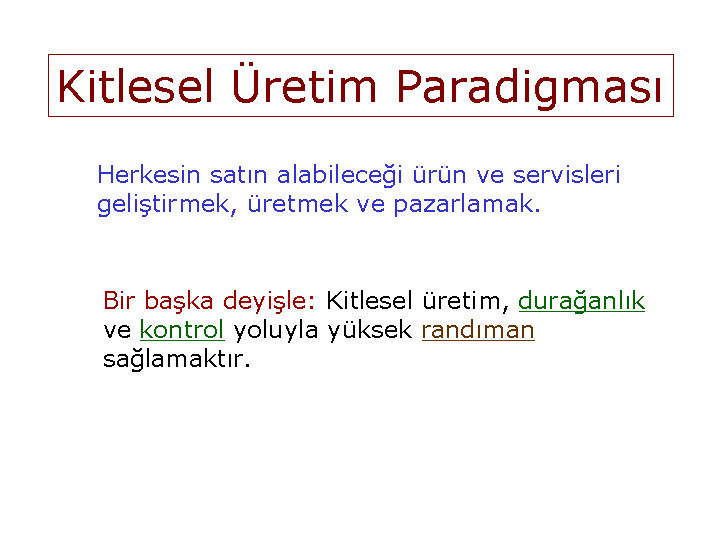 Kitlesel Üretim Paradigması

Herkesin satın alabileceği ürün ve servisleri geliştirmek, üretmek ve pazarlamak.

Bir başka deyişle: Kitlesel üretim, durağanlık ve kontrol yoluyla yüksek randıman sağlamaktır.